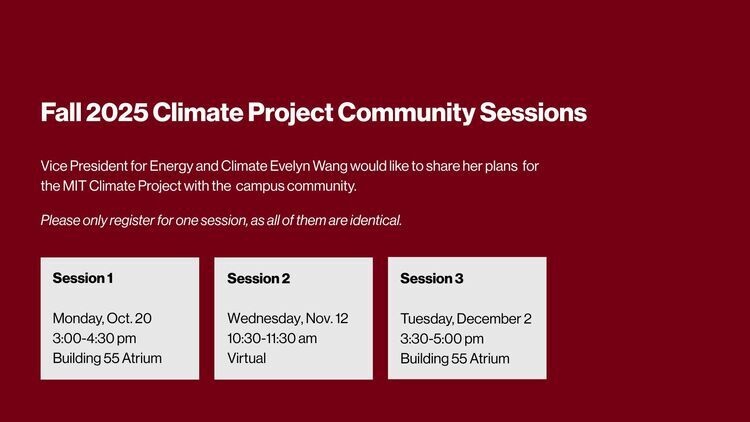 Fall 2025 Climate Project Community Sessions

Vice President for Energy and Climate Evelyn Wang would like to share her plans for the MIT Climate Project with the campus community.

Please only register for one session, as all of them are identical.

Session 1

Monday, Oct. 20
3:00-4:30 pm
Building 55 Atrium

Session 2

Wednesday, Nov. 12
10:30-11:30 am
Virtual

Session 3

Tuesday, December 2
3:30-5:00 pm
Building 55 Atrium